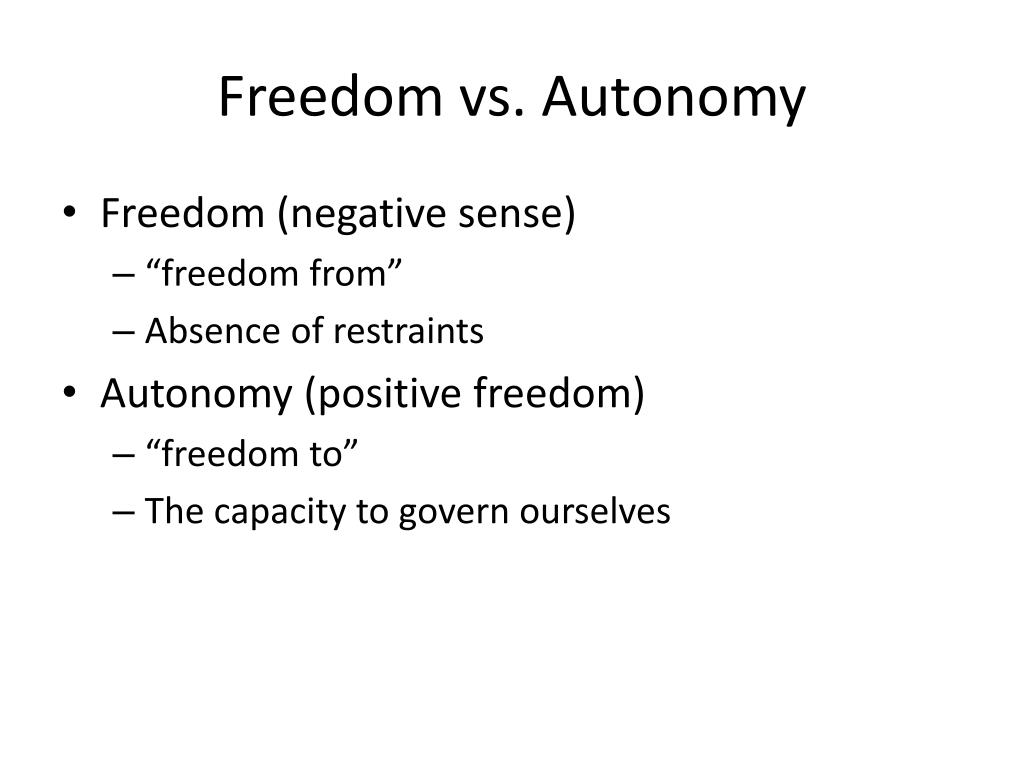 Freedom vs. Autonomy

• Freedom (negative sense)
– “freedom from”
– Absence of restraints
• Autonomy (positive freedom)
– “freedom to”
– The capacity to govern ourselves